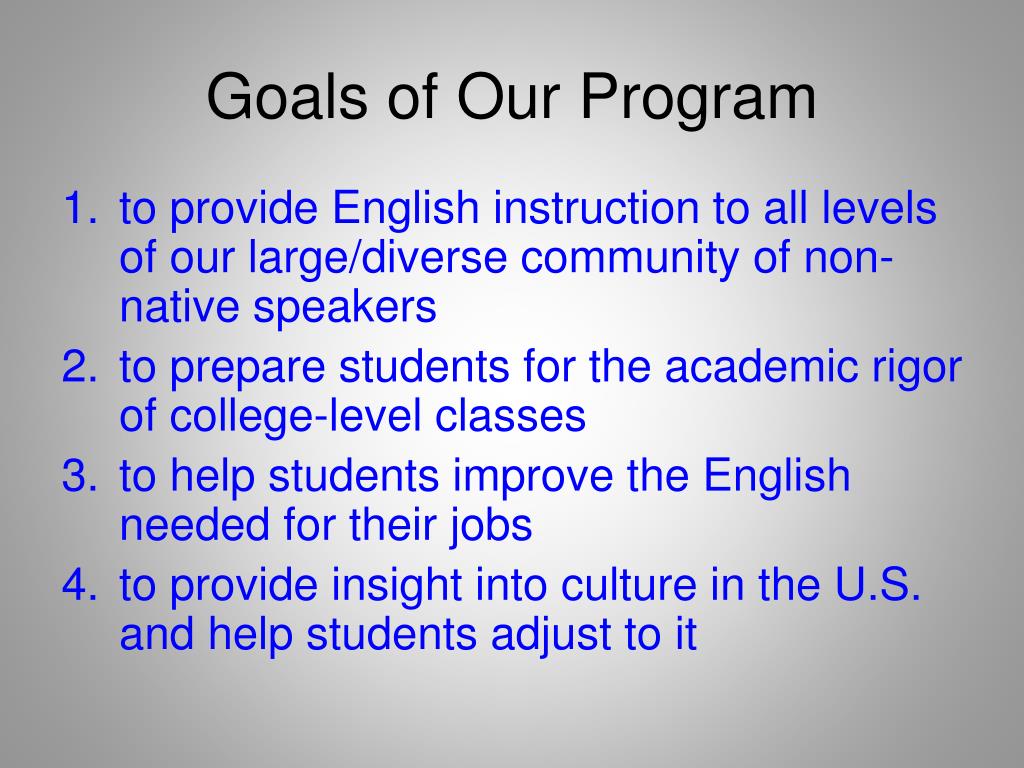 Goals of Our Program

1. to provide English instruction to all levels of our large/diverse community of non-native speakers
2. to prepare students for the academic rigor of college-level classes
3. to help students improve the English needed for their jobs
4. to provide insight into culture in the U.S. and help students adjust to it